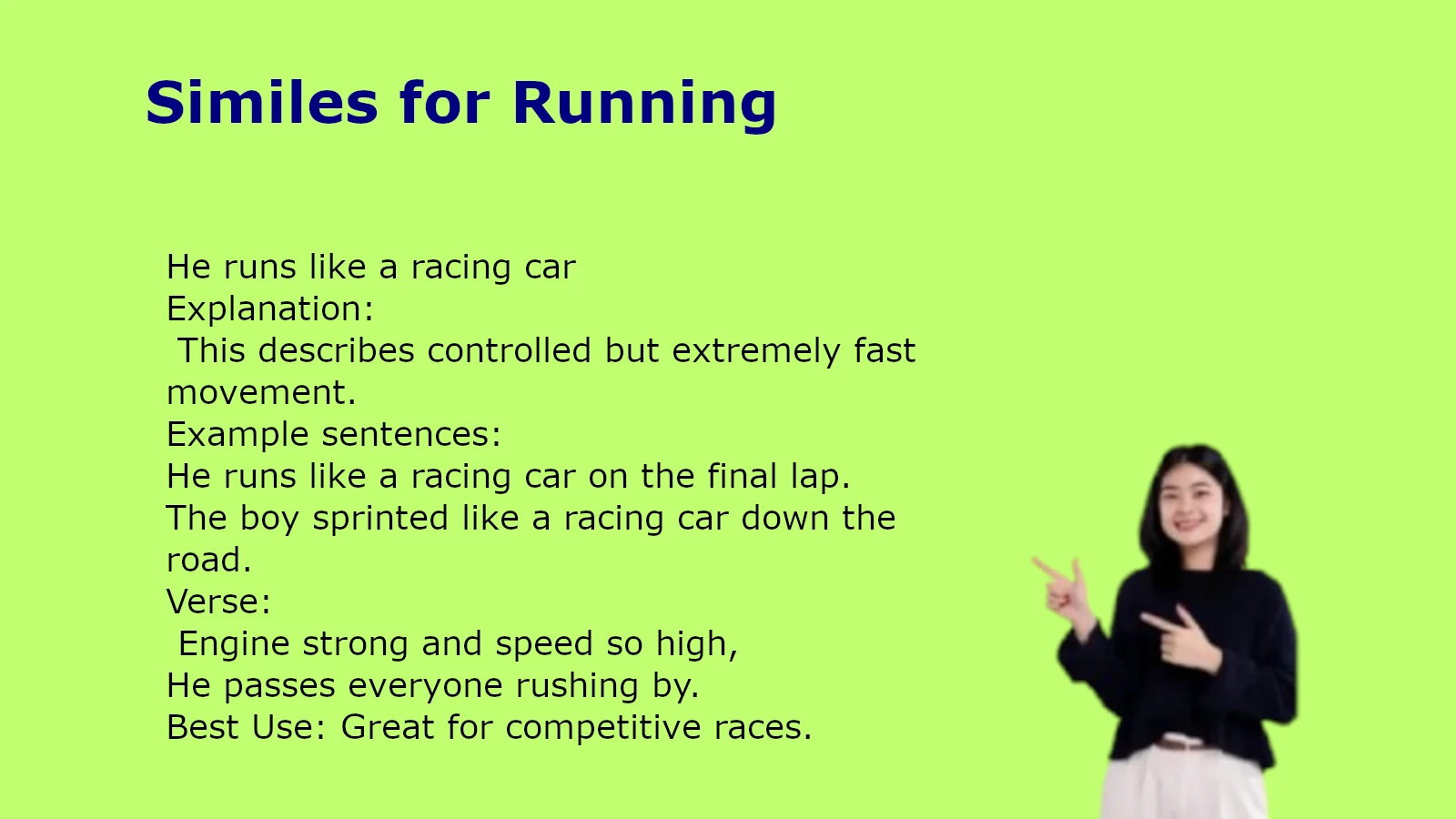 Similes for Running

He runs like a racing car
Explanation:
This describes controlled but extremely fast movement.
Example sentences:
He runs like a racing car on the final lap.
The boy sprinted like a racing car down the road.
Verse:
Engine strong and speed so high,
He passes everyone rushing by.
Best Use: Great for competitive races.